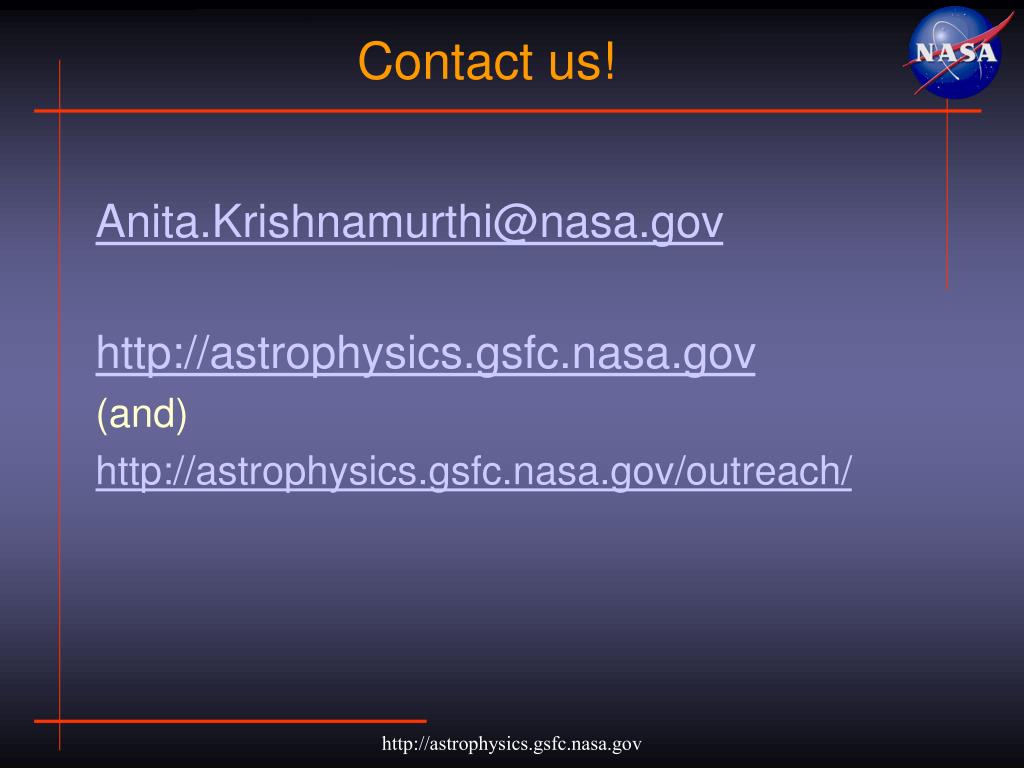 Contact us!

NASA

Anita.Krishnamurthi@nasa.gov

http://astrophysics.gsfc.nasa.gov
(and)
http://astrophysics.gsfc.nasa.gov/outreach/

http://astrophysics.gsfc.nasa.gov